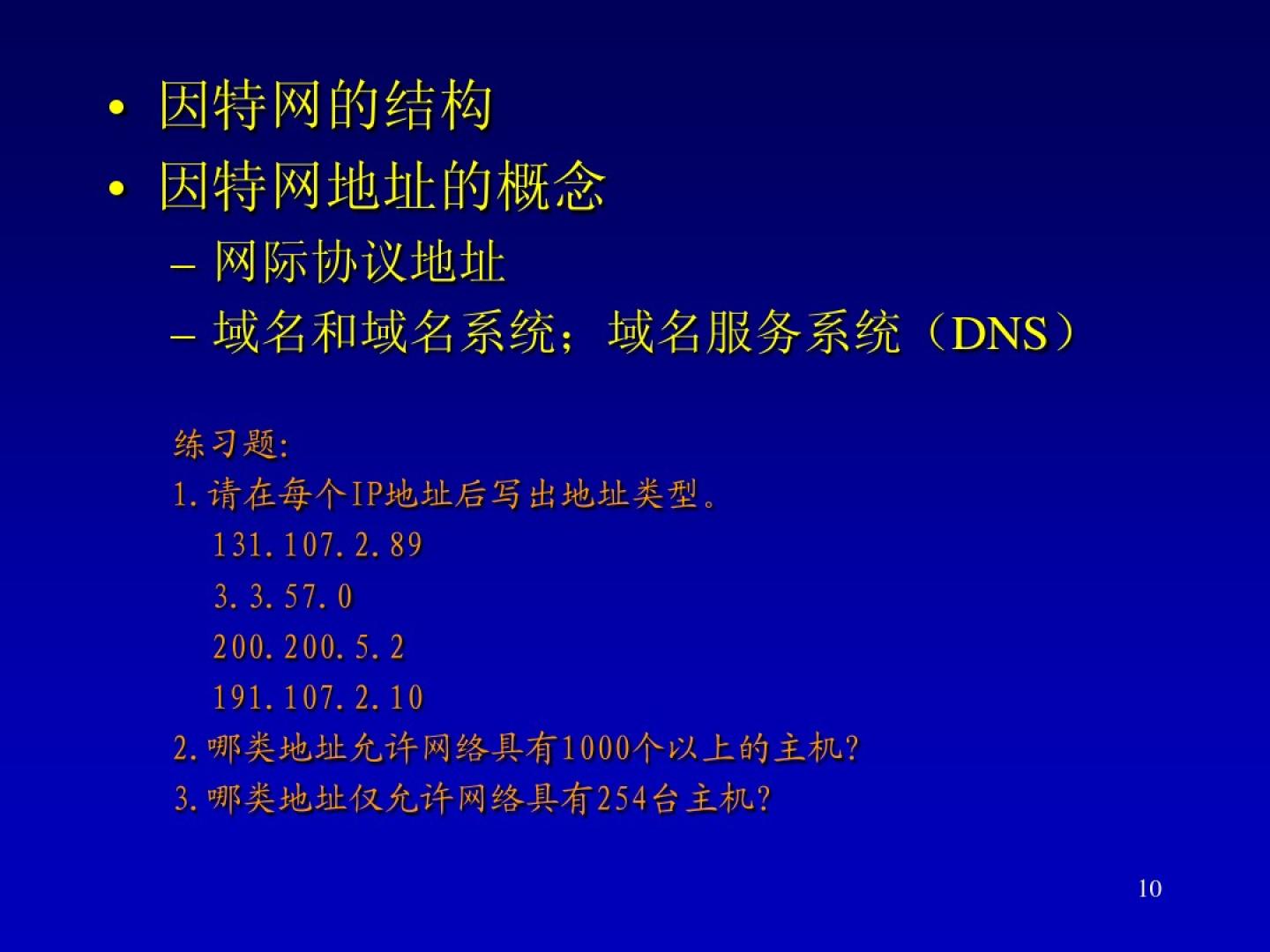 • 因特网的结构
• 因特网地址的概念
– 网际协议地址
– 域名和域名系统；域名服务系统（DNS）

练习题:
1.请在每个IP地址后写出地址类型。
131.107.2.89
3.3.57.0
200.200.5.2
191.107.2.10
2.哪类地址允许网络具有1000个以上的主机?
3.哪类地址仅允许网络具有254台主机?

10